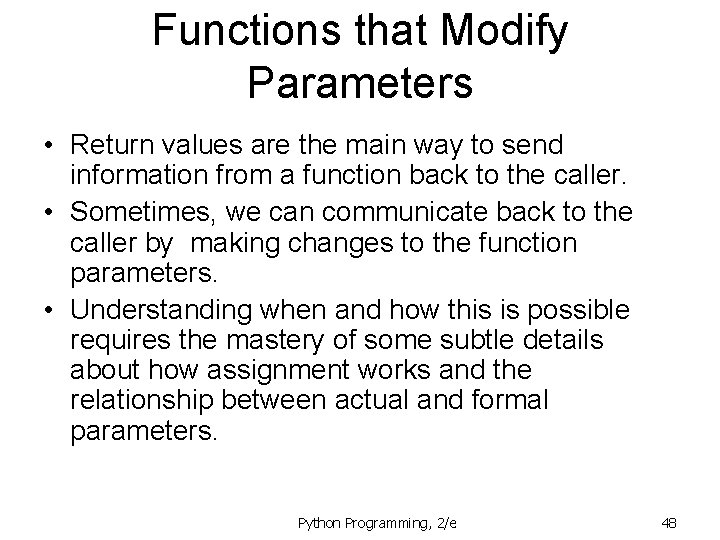 Functions that Modify Parameters

• Return values are the main way to send information from a function back to the caller.

• Sometimes, we can communicate back to the caller by  making changes to the function parameters.

• Understanding when and how this is possible requires the mastery of some subtle details about how assignment works and the relationship between actual and formal parameters.

Python Programming, 2/e

48